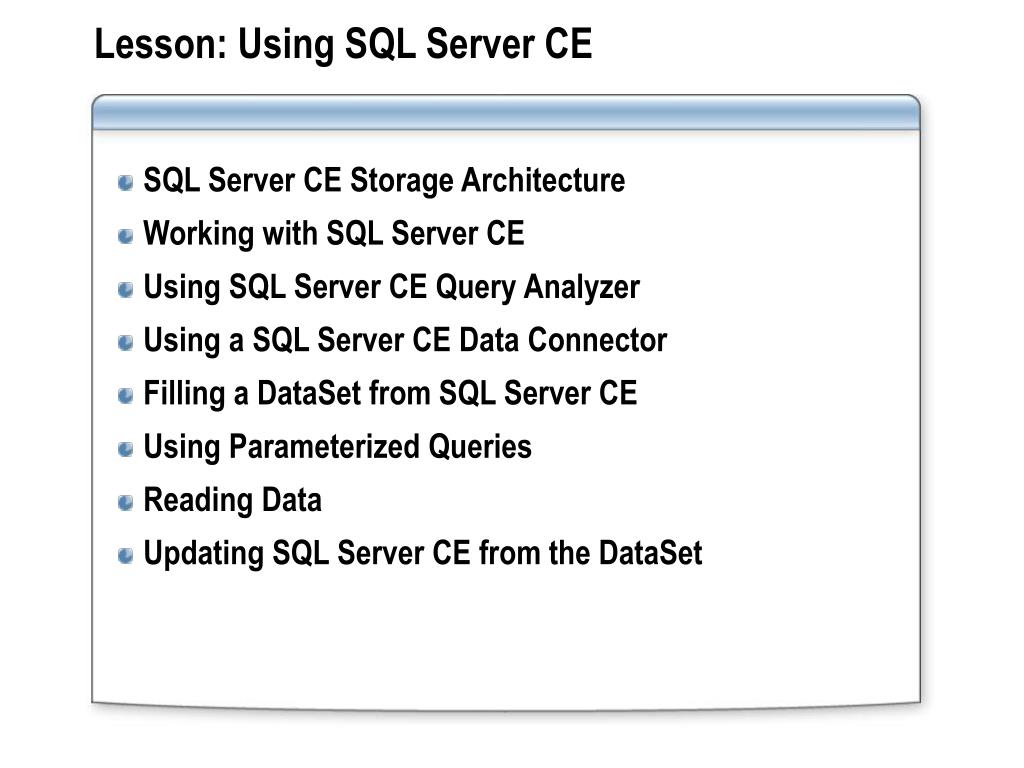 Lesson: Using SQL Server CE

- SQL Server CE Storage Architecture
- Working with SQL Server CE
- Using SQL Server CE Query Analyzer
- Using a SQL Server CE Data Connector
- Filling a DataSet from SQL Server CE
- Using Parameterized Queries
- Reading Data
- Updating SQL Server CE from the DataSet